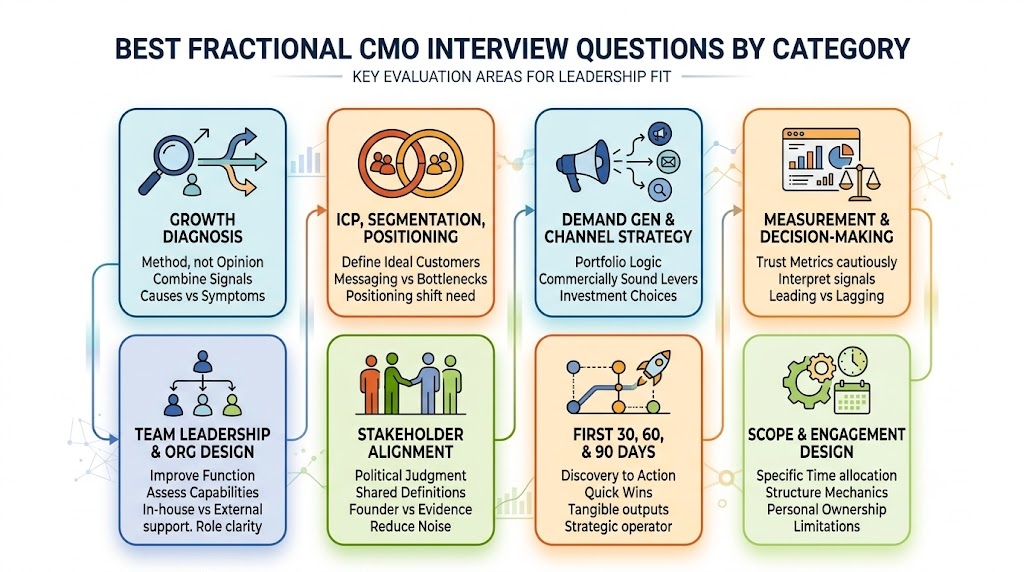 BEST FRACTIONAL CMO INTERVIEW QUESTIONS BY CATEGORY

KEY EVALUATION AREAS FOR LEADERSHIP FIT

GROWTH DIAGNOSIS

Method, not Opinion
Combine Signals
Causes vs Symptoms

ICP, SEGMENTATION, POSITIONING

Define Ideal Customers
Messaging vs Bottlenecks
Positioning shift need

DEMAND GEN & CHANNEL STRATEGY

Portfolio Logic
Commercially Sound Levers
Investment Choices

MEASUREMENT & DECISION-MAKING

Trust Metrics cautiously
Interpret signals
Leading vs Lagging

TEAM LEADERSHIP & ORG DESIGN

Improve Function
Assess Capabilities
In-house vs External support. Role clarity

STAKEHOLDER ALIGNMENT

Political Judgment
Shared Definitions
Founder vs Evidence
Reduce Noise

FIRST 30, 60, & 90 DAYS

Discovery to Action
Quick Wins
Tangible outputs
Strategic operator

SCOPE & ENGAGEMENT DESIGN

Specific Time allocation
Structure Mechanics
Personal Ownership
Limitations